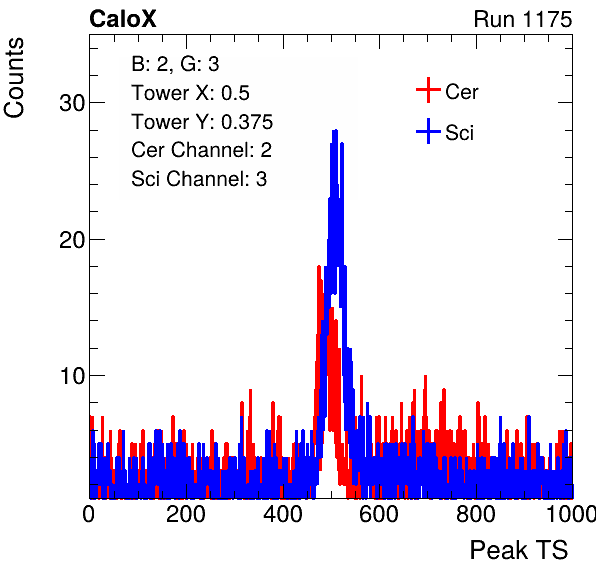 CaloX

Run 1175

Counts

B: 2, G: 3
Tower X: 0.5
Tower Y: 0.375
Cer Channel: 2
Sci Channel: 3

Cer
Sci

30
20
10

0
200
400
600
800
1000

Peak TS